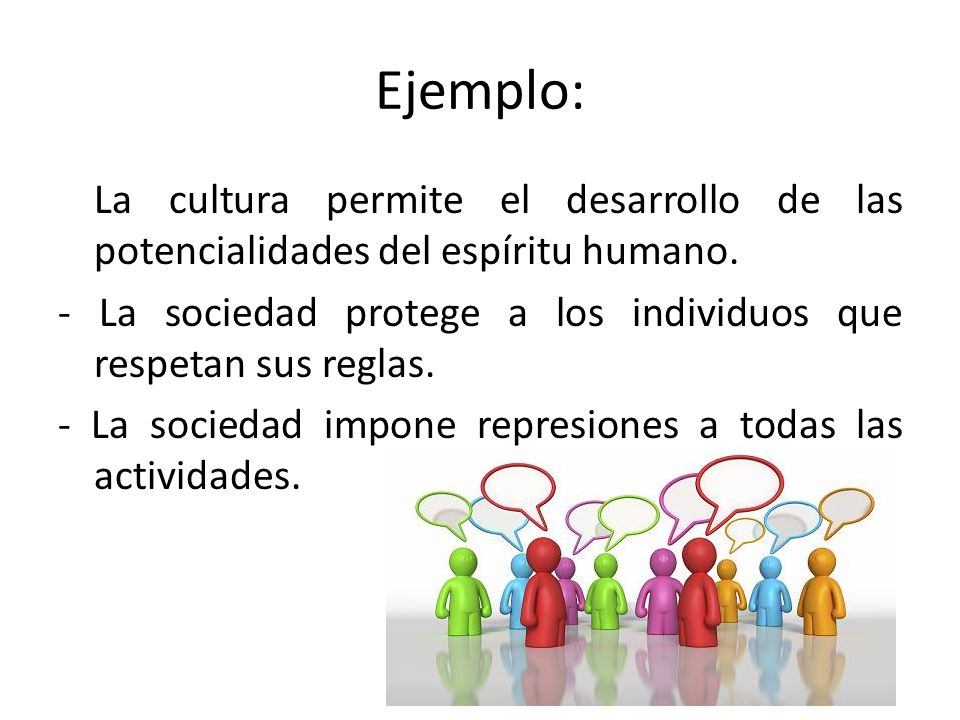 Ejemplo:

La cultura permite el desarrollo de las potencialidades del espíritu humano.

- La sociedad protege a los individuos que respetan sus reglas.

- La sociedad impone represiones a todas las actividades.